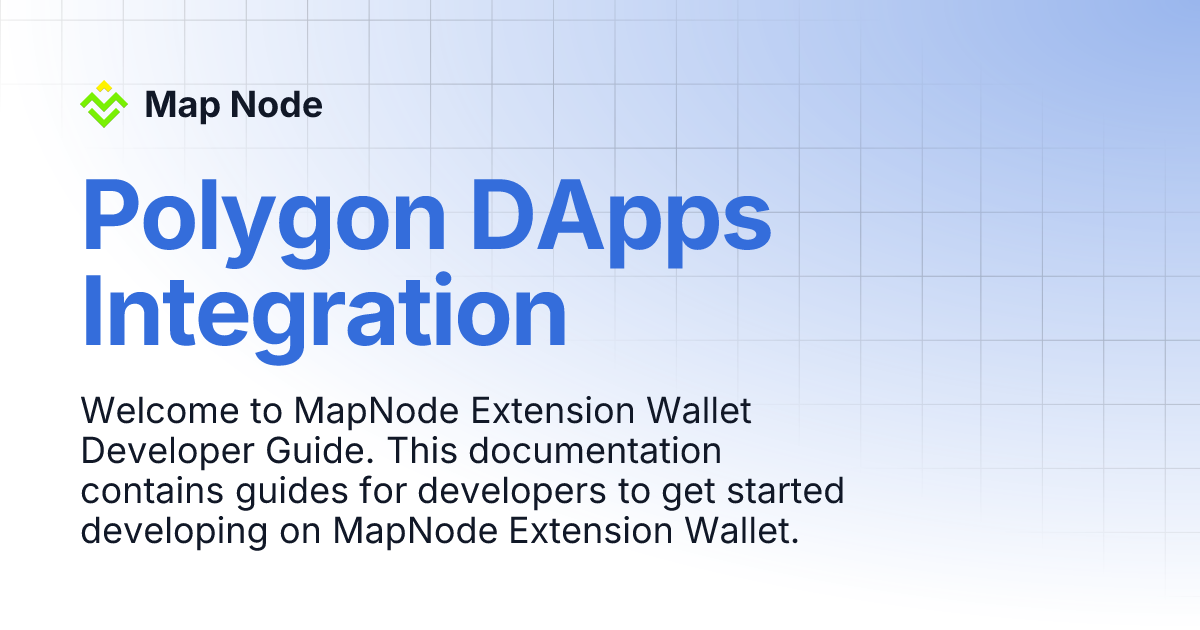 Map Node

Polygon DApps Integration

Welcome to MapNode Extension Wallet Developer Guide. This documentation contains guides for developers to get started developing on MapNode Extension Wallet.